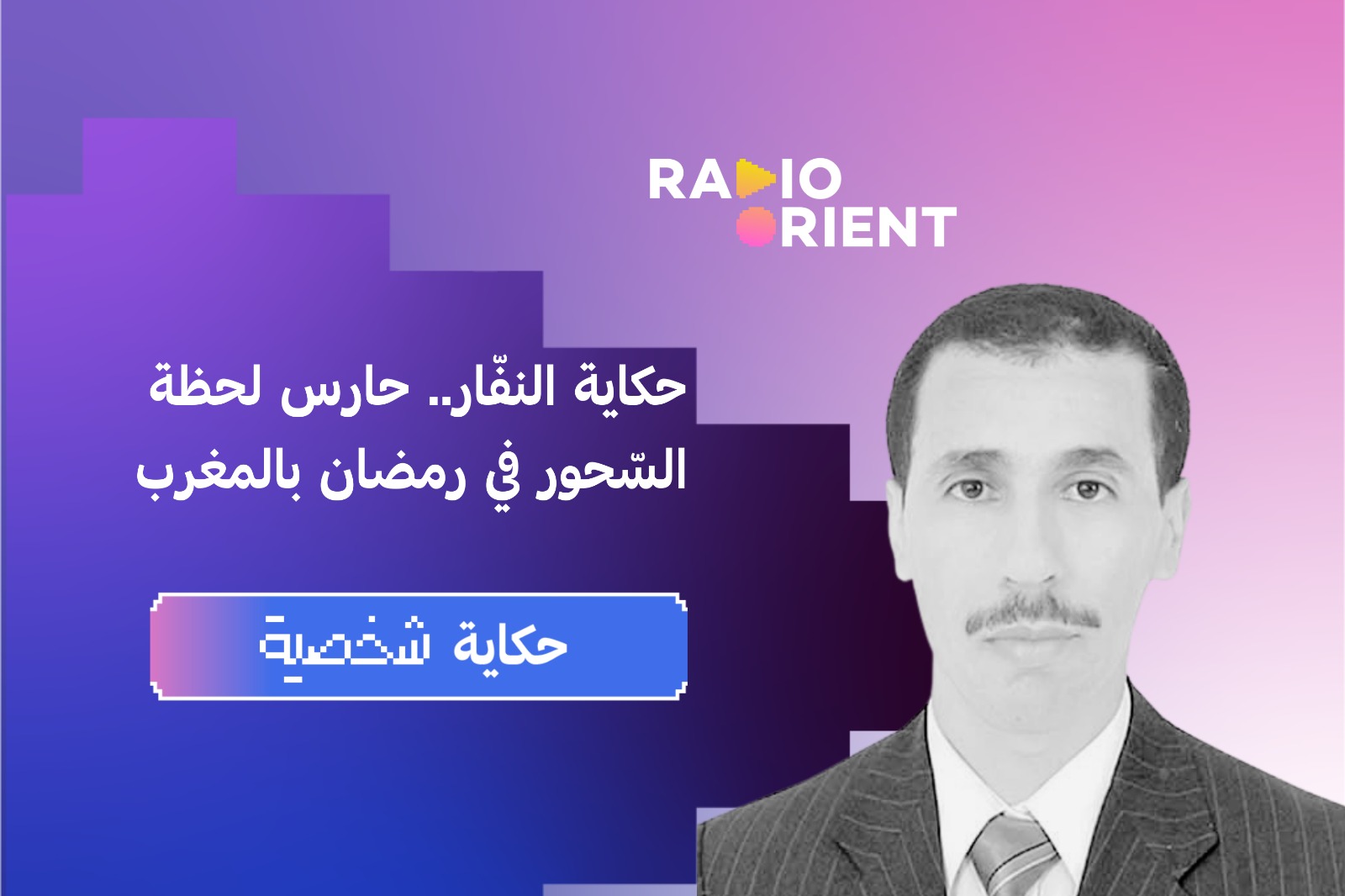 RADIO
ORIENT

حكاية النفّار.. حارس لحظة السّحور في رمضان بالمغرب

حكاية شخصية